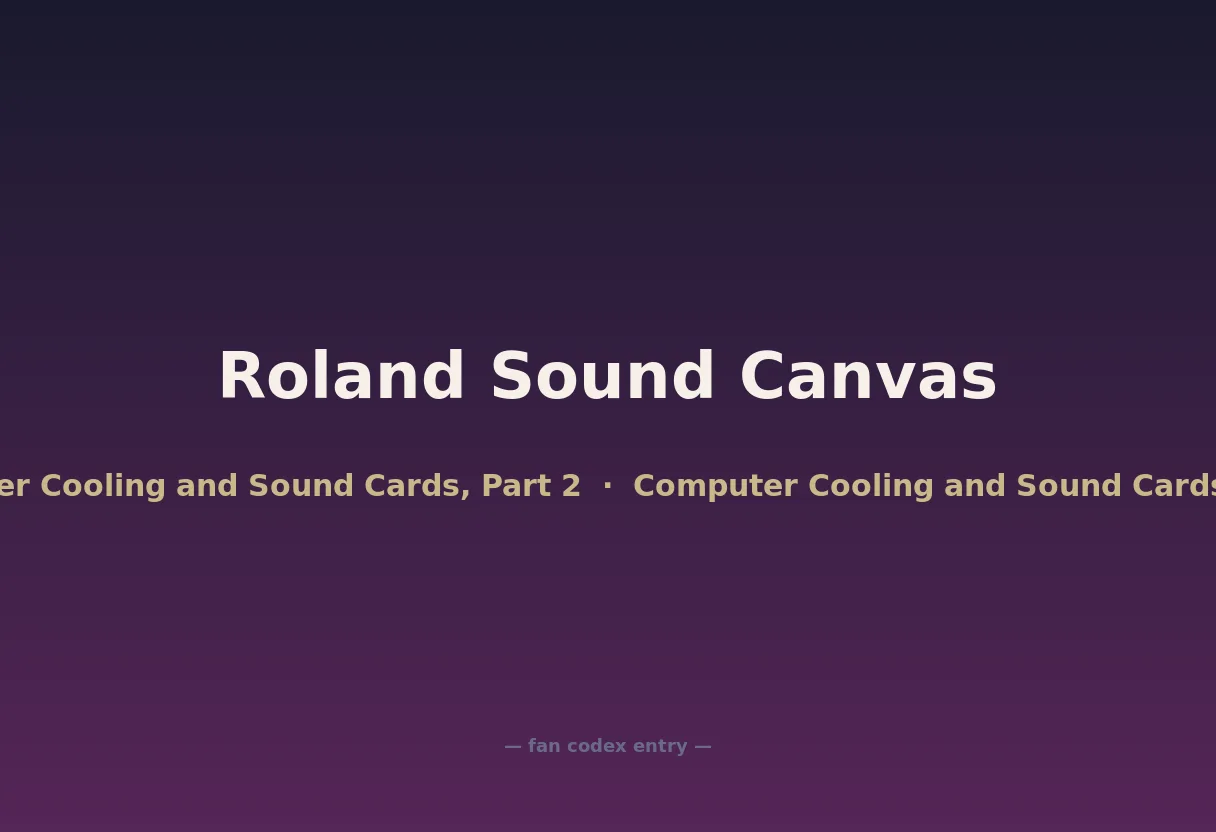 Roland Sound Canvas

er Cooling and Sound Cards, Part 2 · Computer Cooling and Sound Cards

— fan codex entry —